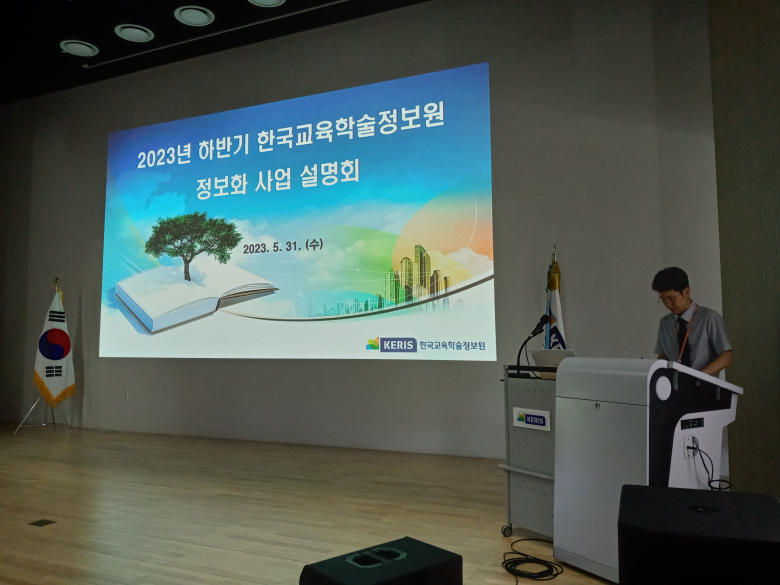 2023년 하반기 한국교육학술정보원
정보화 사업 설명회

2023. 5. 31. (수)

KERIS 한국교육학술정보원

KERIS